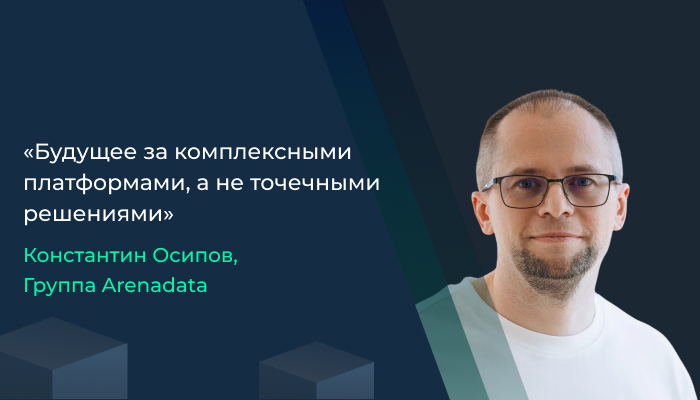 «Будущее за комплексными платформами, а не точечными решениями»

Константин Осипов,
Группа Arenadata